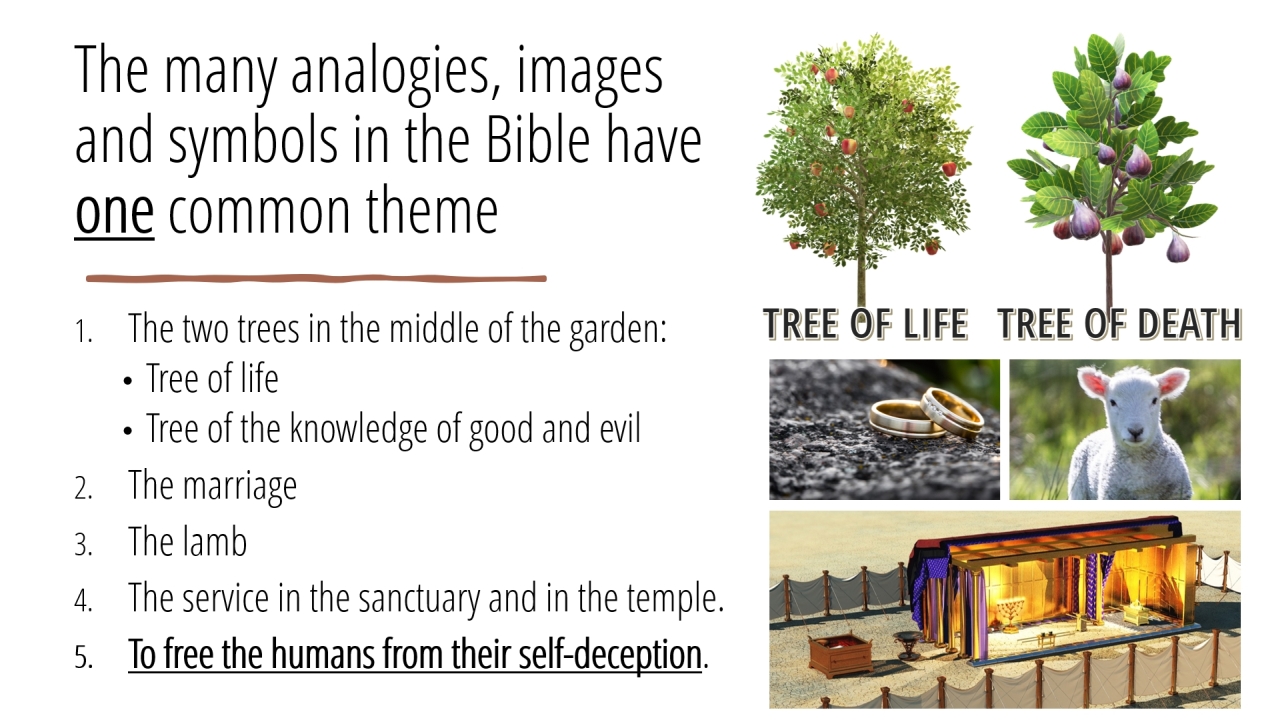 The many analogies, images and symbols in the Bible have one common theme

1. The two trees in the middle of the garden:
 • Tree of life
 • Tree of the knowledge of good and evil
2. The marriage
3. The lamb
4. The service in the sanctuary and in the temple.
5. To free the humans from their self-deception.

TREE OF LIFE TREE OF DEATH